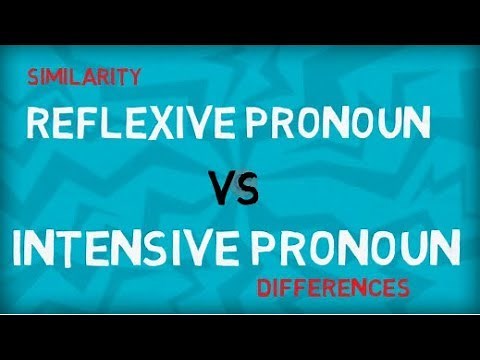 SIMILARITY

REFLEXIVE PRONOUN

VS

INTENSIVE PRONOUN

DIFFERENCES